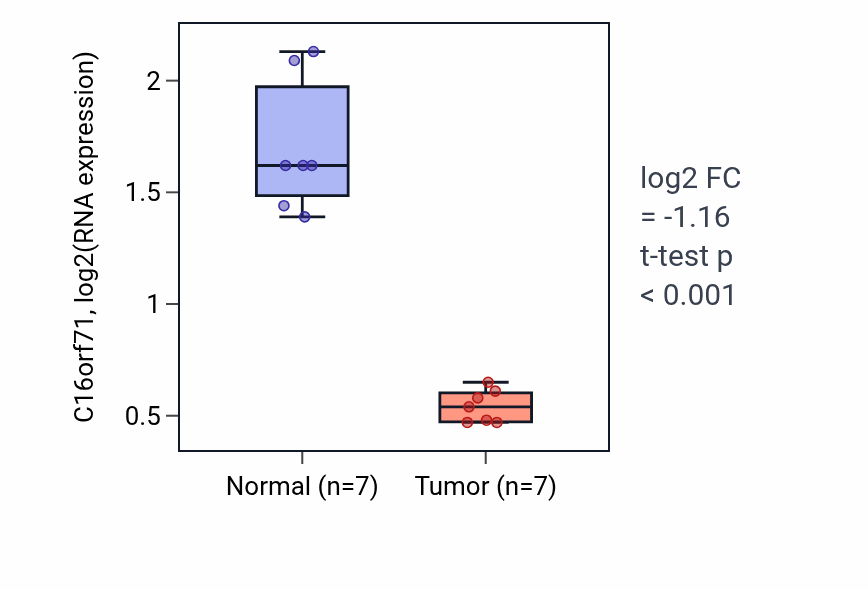 C16orf71, log2(RNA expression)

2
1.5
1
0.5

Normal (n=7)
Tumor (n=7)

log2 FC
= -1.16
t-test p
< 0.001